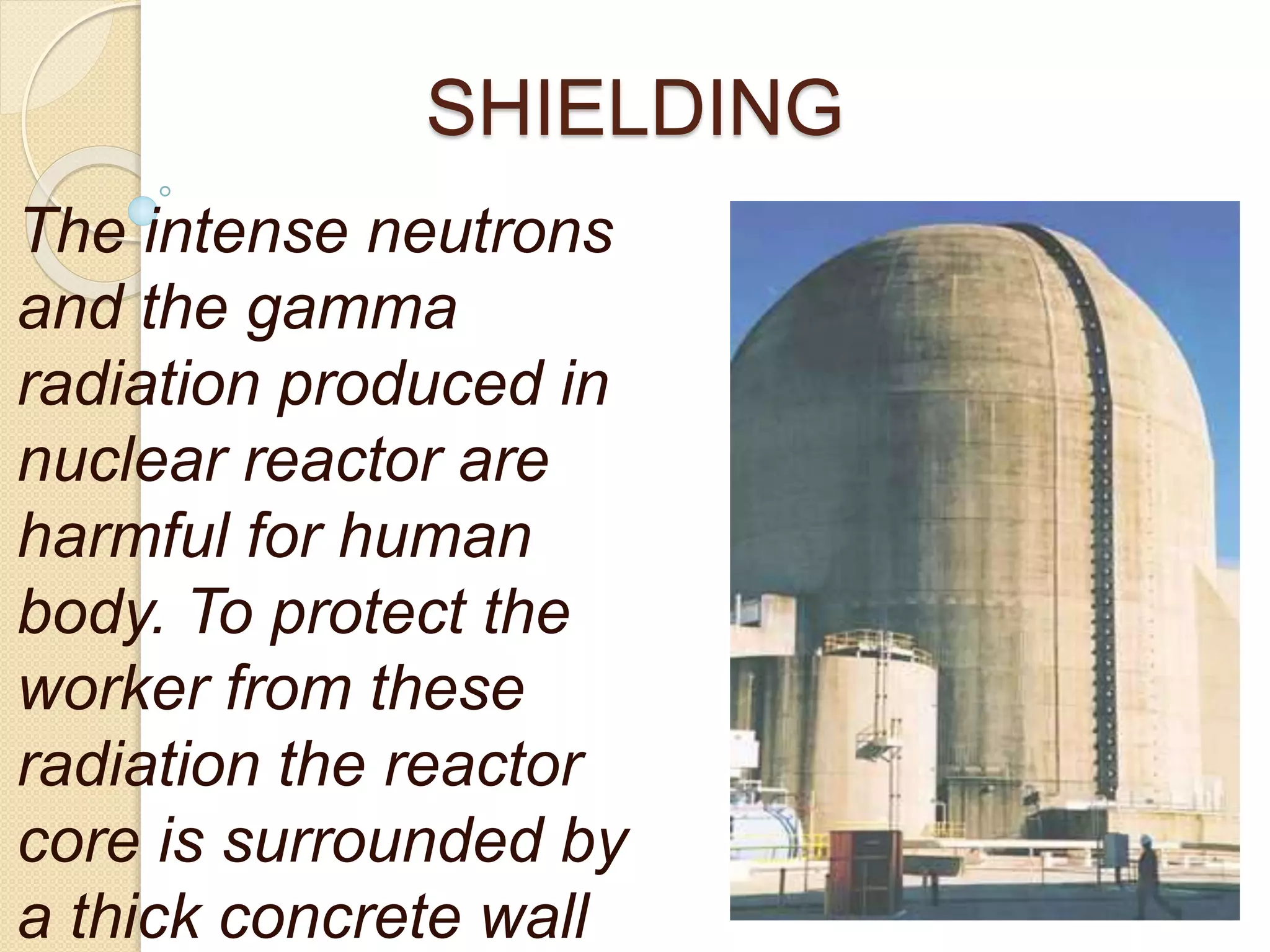 SHIELDING

The intense neutrons and the gamma radiation produced in nuclear reactor are harmful for human body. To protect the worker from these radiation the reactor core is surrounded by a thick concrete wall